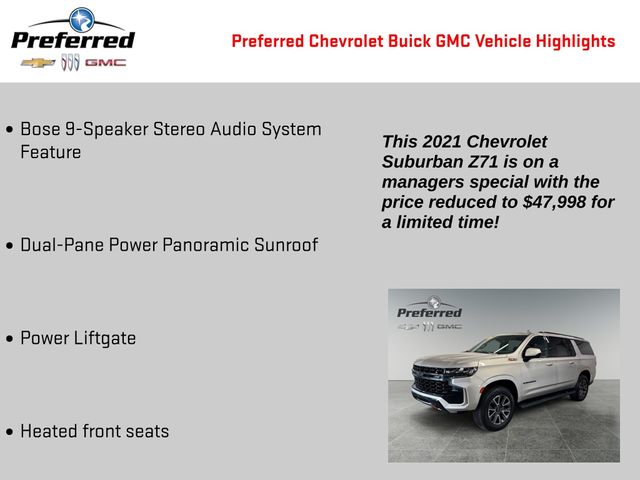 Preferred
GMC

Preferred Chevrolet Buick GMC Vehicle Highlights

• Bose 9-Speaker Stereo Audio System Feature

• Dual-Pane Power Panoramic Sunroof

• Power Liftgate

• Heated front seats

This 2021 Chevrolet Suburban Z71 is on a managers special with the price reduced to $47,998 for a limited time!

Preferred
GMC